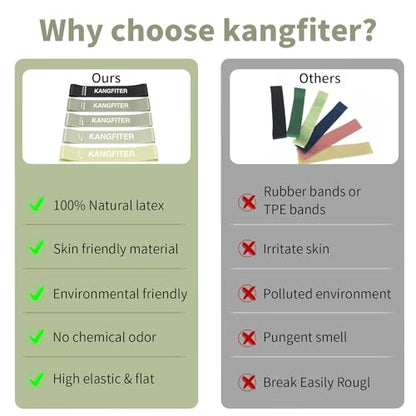 Why choose kangfiter?

Ours

KANGFITER
KANGFITER
KANGFITER
KANGFITER
KANGFITER

100% Natural latex

Skin friendly material

Environmental friendly

No chemical odor

High elastic & flat

Others

Rubber bands or TPE bands

Irritate skin

Polluted environment

Pungent smell

Break Easily Rougl